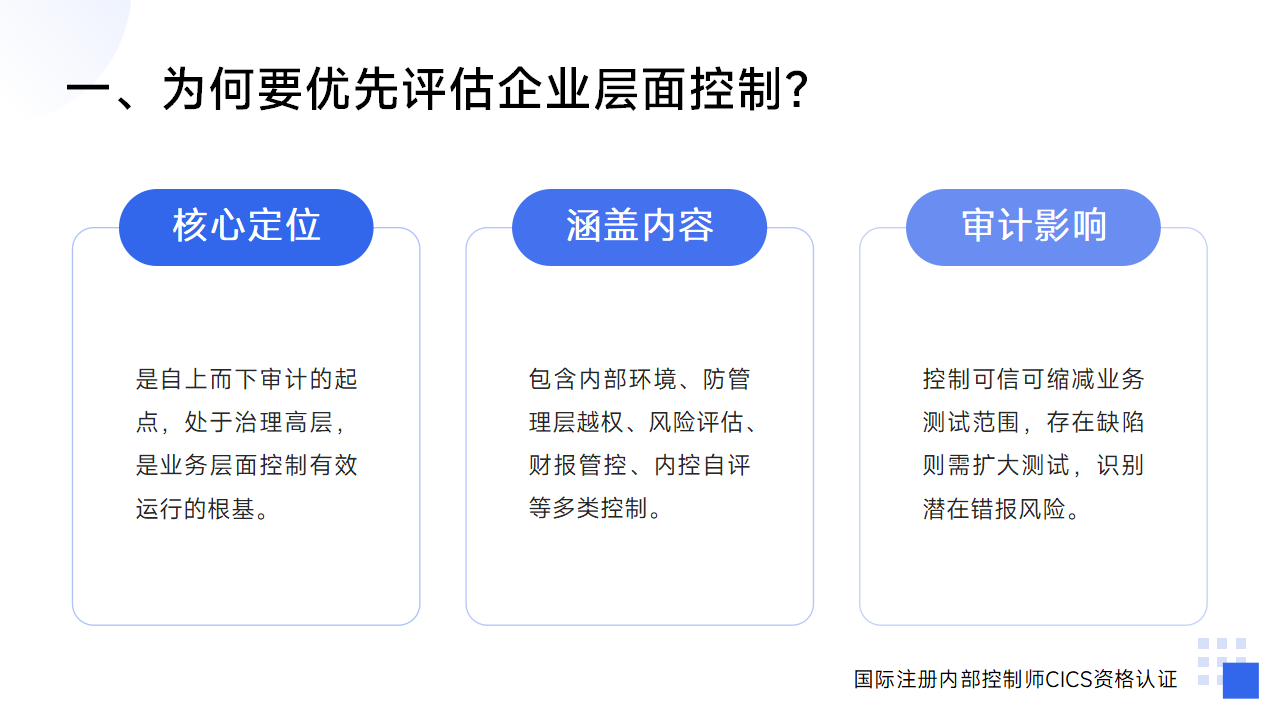 一、为何要优先评估企业层面控制?

核心定位

是自上而下审计的起点，处于治理高层，是业务层面控制有效运行的根基。

涵盖内容

包含内部环境、防管理层越权、风险评估、财报管控、内控自评等多类控制。

审计影响

控制可信可缩减业务测试范围，存在缺陷则需扩大测试，识别潜在错报风险。

国际注册内部控制师CICS资格认证